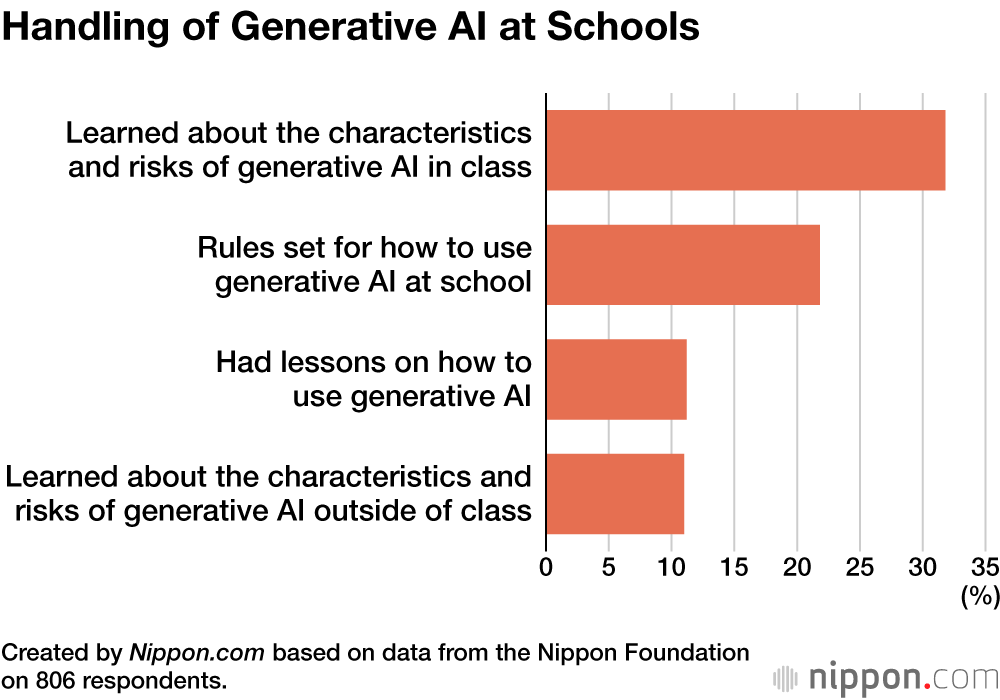 Handling of Generative AI at Schools

Learned about the characteristics and risks of generative AI in class

Rules set for how to use generative AI at school

Had lessons on how to use generative AI

Learned about the characteristics and risks of generative AI outside of class

0 5 10 15 20 25 30 35
(%)

Created by Nippon.com based on data from the Nippon Foundation on 806 respondents.

nippon.com